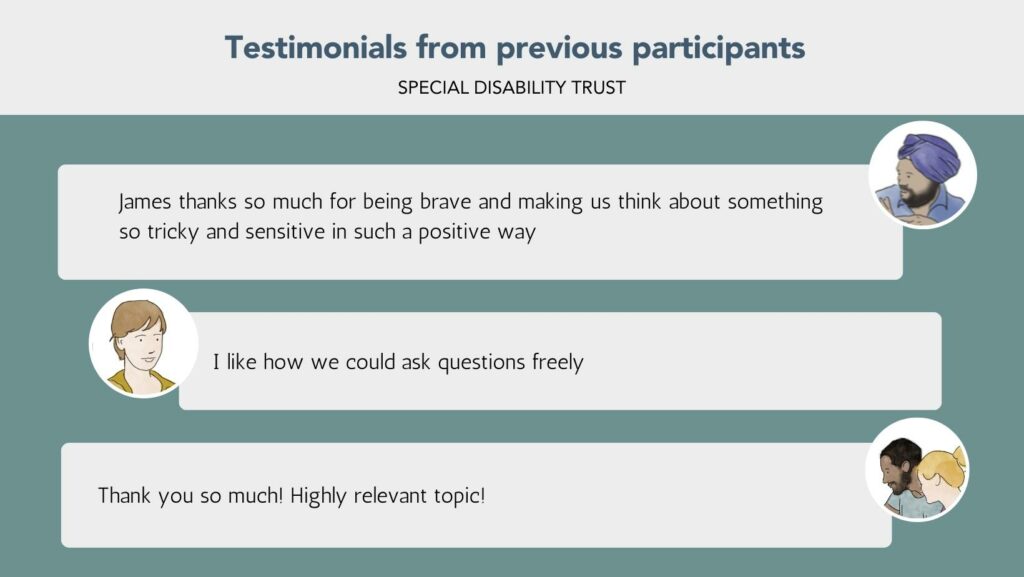 Testimonials from previous participants

SPECIAL DISABILITY TRUST

James thanks so much for being brave and making us think about something so tricky and sensitive in such a positive way

I like how we could ask questions freely

Thank you so much! Highly relevant topic!